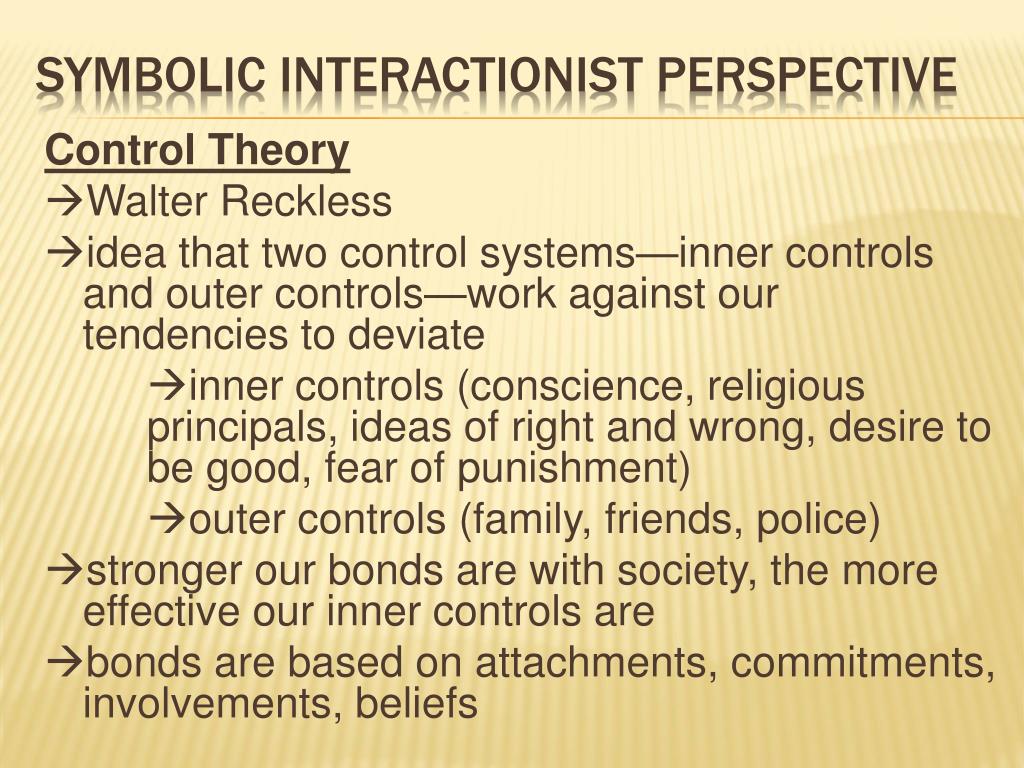 SYMBOLIC INTERACTIONIST PERSPECTIVE

Control Theory

→Walter Reckless

→idea that two control systems—inner controls and outer controls—work against our tendencies to deviate

→inner controls (conscience, religious principals, ideas of right and wrong, desire to be good, fear of punishment)

→outer controls (family, friends, police)

→stronger our bonds are with society, the more effective our inner controls are

→bonds are based on attachments, commitments, involvements, beliefs